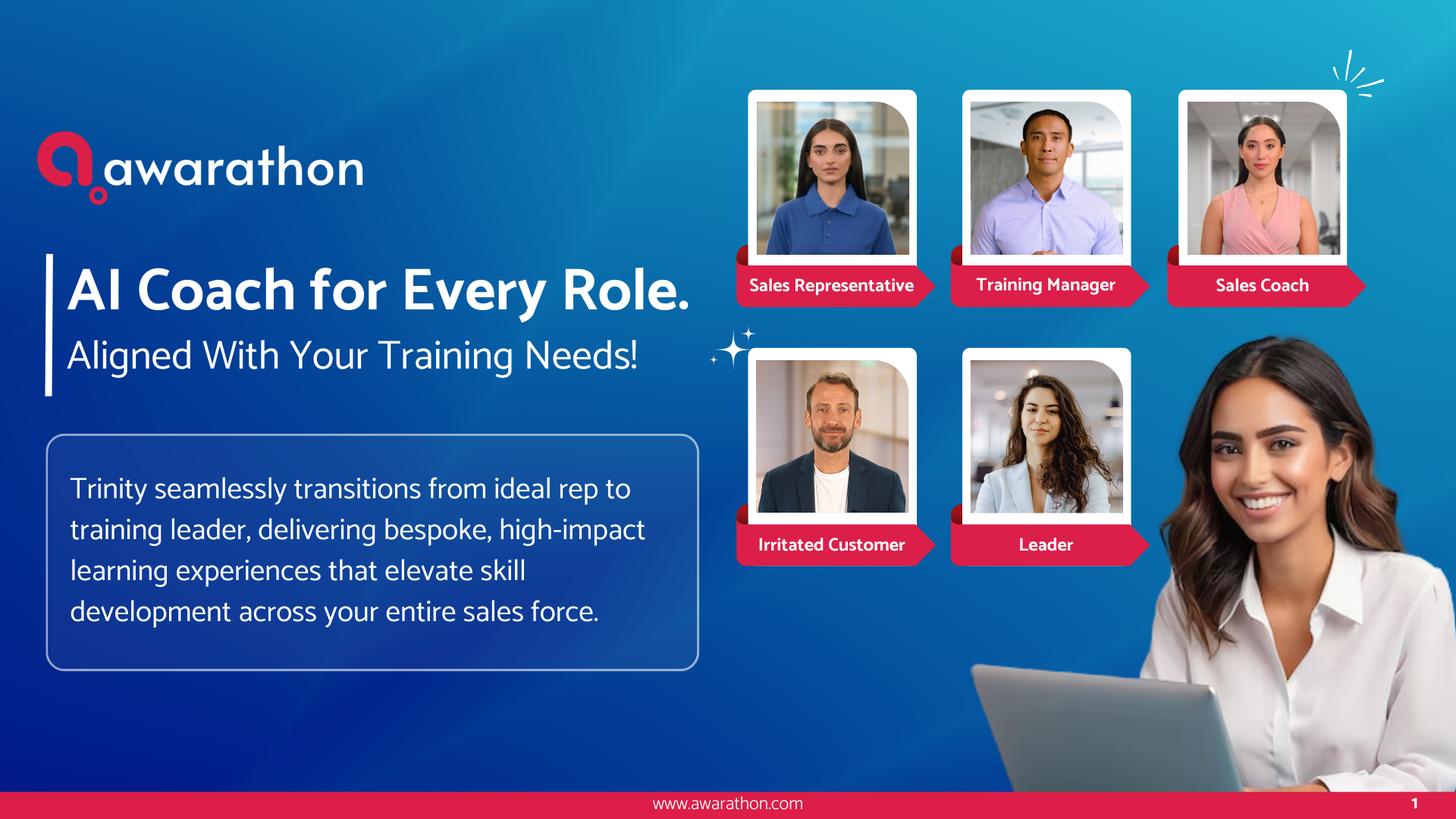 awarathon

AI Coach for Every Role.
Aligned With Your Training Needs!

Trinity seamlessly transitions from ideal rep to training leader, delivering bespoke, high-impact learning experiences that elevate skill development across your entire sales force.

Sales Representative

Training Manager

Sales Coach

Irritated Customer

Leader

www.awarathon.com

1